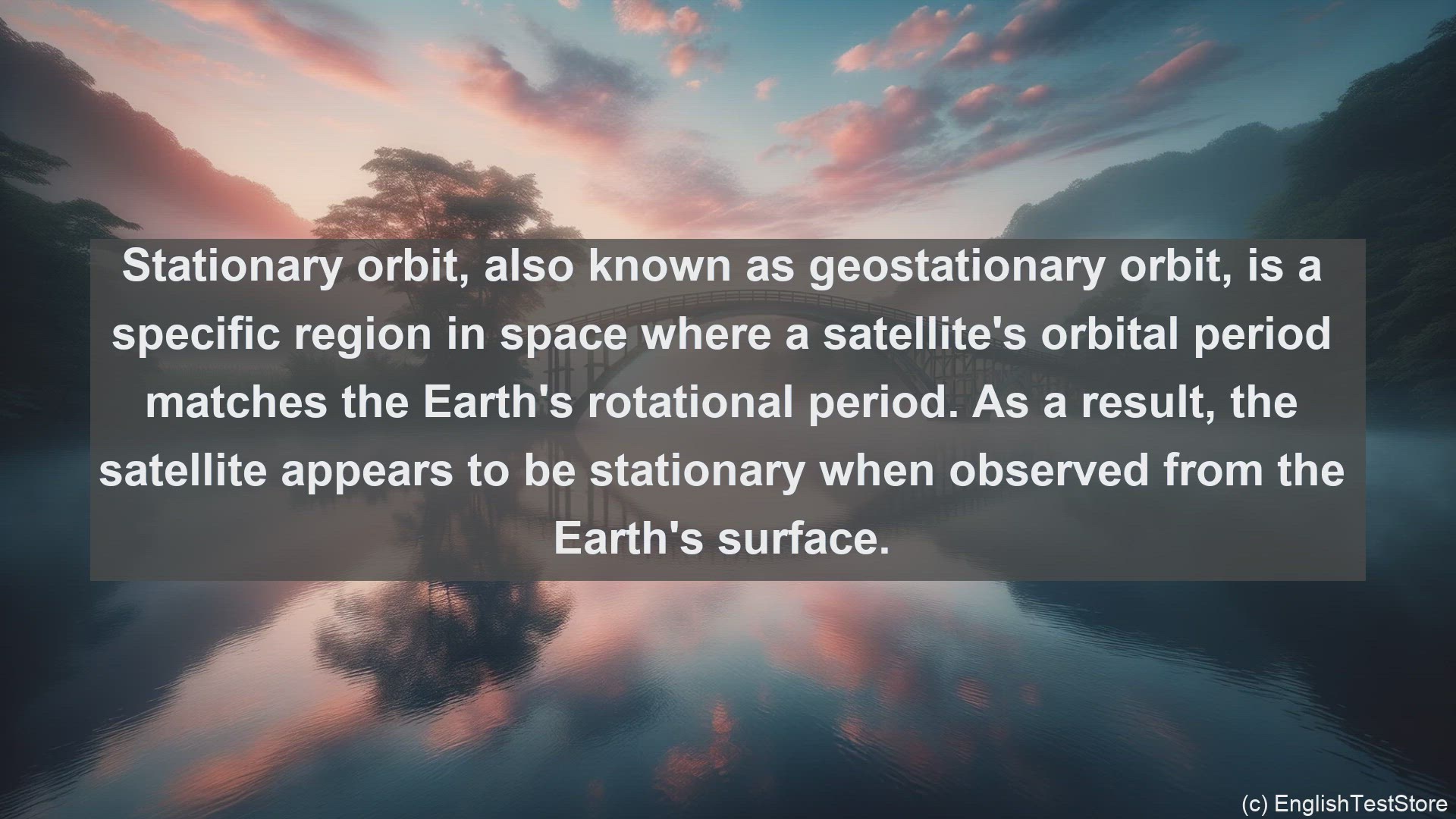 Stationary orbit, also known as geostationary orbit, is a specific region in space where a satellite's orbital period matches the Earth's rotational period. As a result, the satellite appears to be stationary when observed from the Earth's surface.

(c) EnglishTestStore